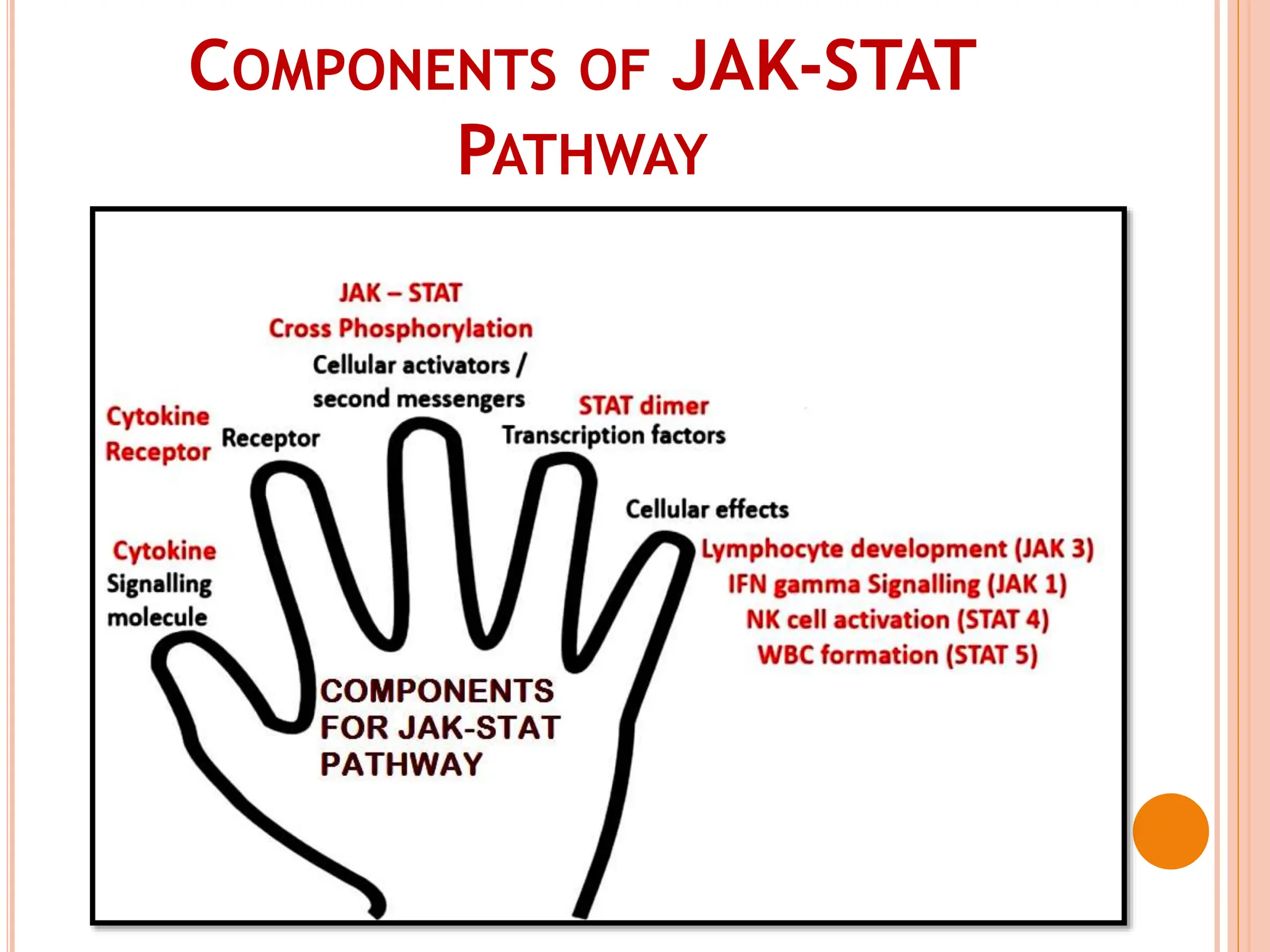 COMPONENTS OF JAK-STAT PATHWAY

JAK – STAT
Cross Phosphorylation
Cellular activators / second messengers

Cytokine Receptor
Receptor

STAT dimer
Transcription factors

Cellular effects
Lymphocyte development (JAK 3)
IFN gamma Signalling (JAK 1)
NK cell activation (STAT 4)
WBC formation (STAT 5)

Cytokine
Signalling molecule

COMPONENTS FOR JAK-STAT PATHWAY